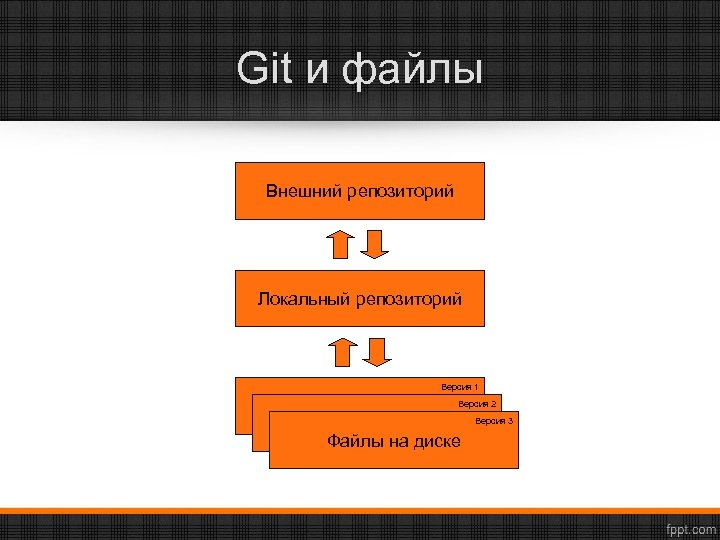 Git и файлы

Внешний репозиторий

Локальный репозиторий

Версия 1

Версия 2

Версия 3

Файлы на диске

fppt.com